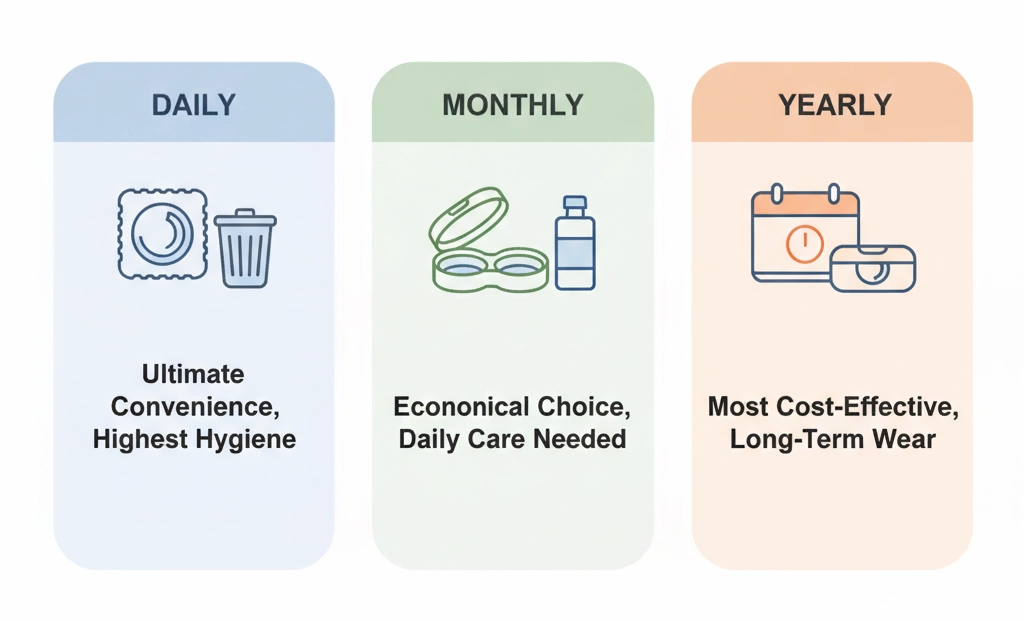 DAILY

Ultimate Convenience, Highest Hygiene

MONTHLY

Econonical Choice, Daily Care Needed

YEARLY

Most Cost-Effective, Long-Term Wear